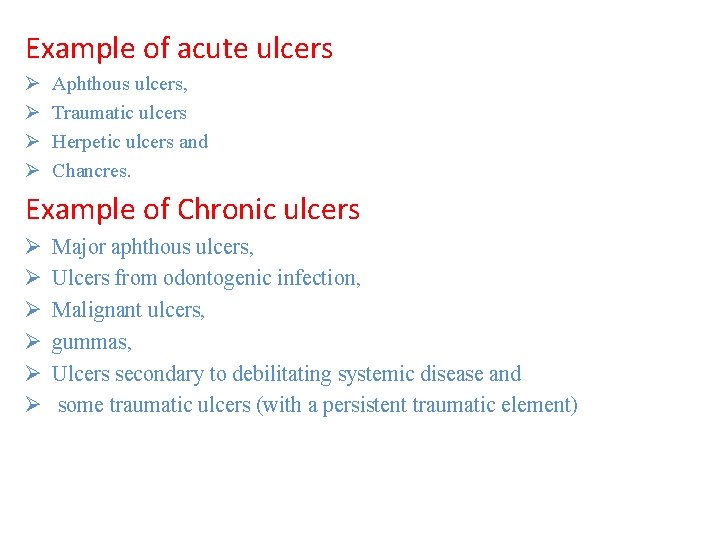 Example of acute ulcers

➢ Aphthous ulcers,
➢ Traumatic ulcers
➢ Herpetic ulcers and
➢ Chancres.

Example of Chronic ulcers

➢ Major aphthous ulcers,
➢ Ulcers from odontogenic infection,
➢ Malignant ulcers,
➢ gummas,
➢ Ulcers secondary to debilitating systemic disease and
➢ some traumatic ulcers (with a persistent traumatic element)